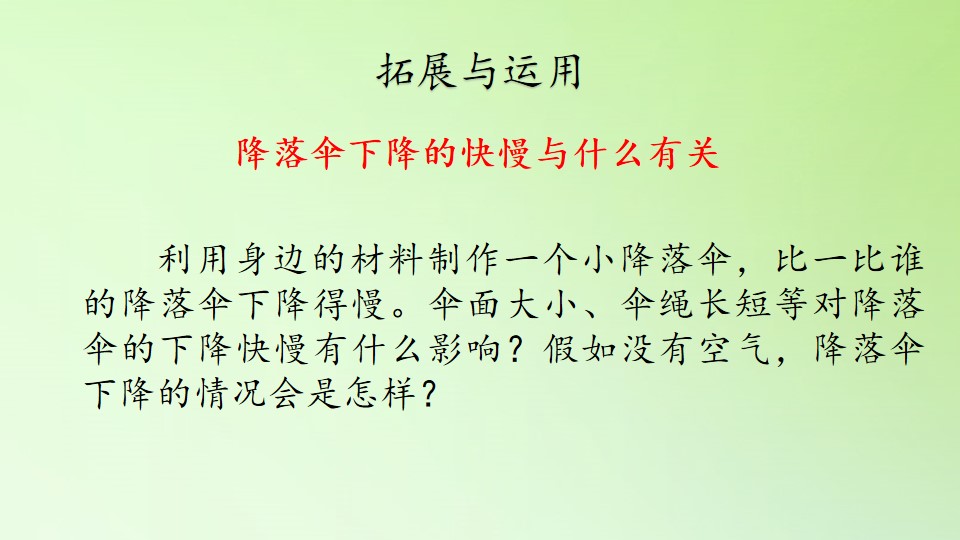 拓展与运用

降落伞下降的快慢与什么有关

利用身边的材料制作一个小降落伞，比一比谁的降落伞下降得慢。伞面大小、伞绳长短等对降落伞的下降快慢有什么影响？假如没有空气，降落伞下降的情况会是怎样？